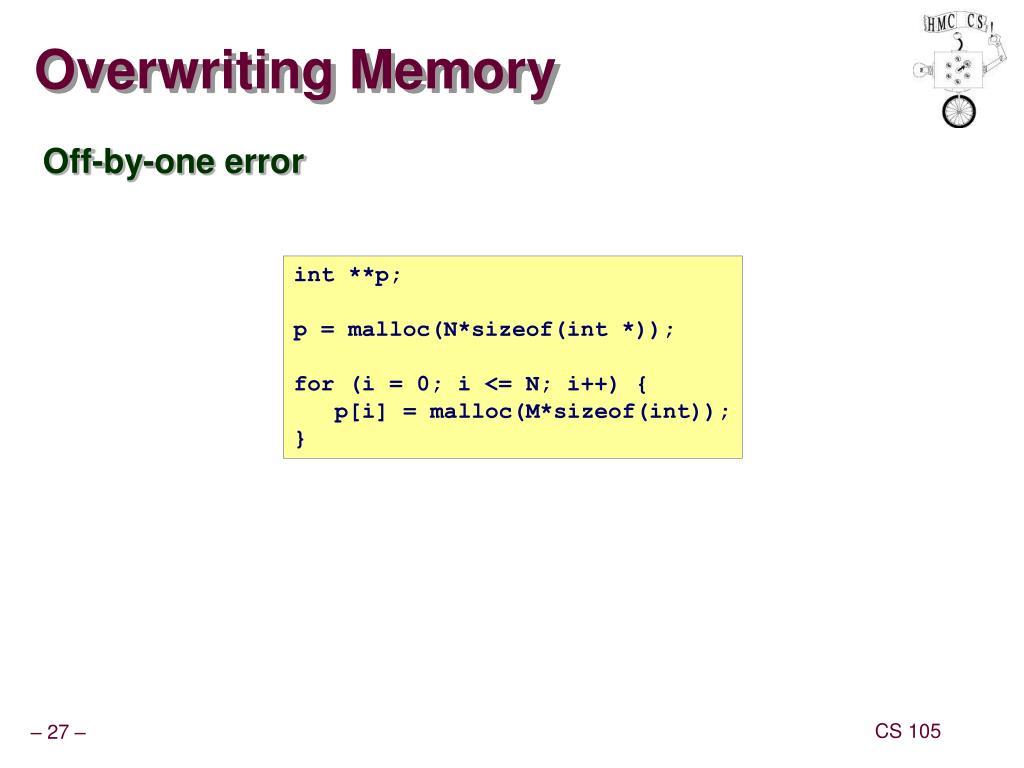 Overwriting Memory

HMC CS

Off-by-one error

int **p;

p = malloc(N*sizeof(int *));

for (i = 0; i <= N; i++) {
   p[i] = malloc(M*sizeof(int));
}

– 27 –

CS 105